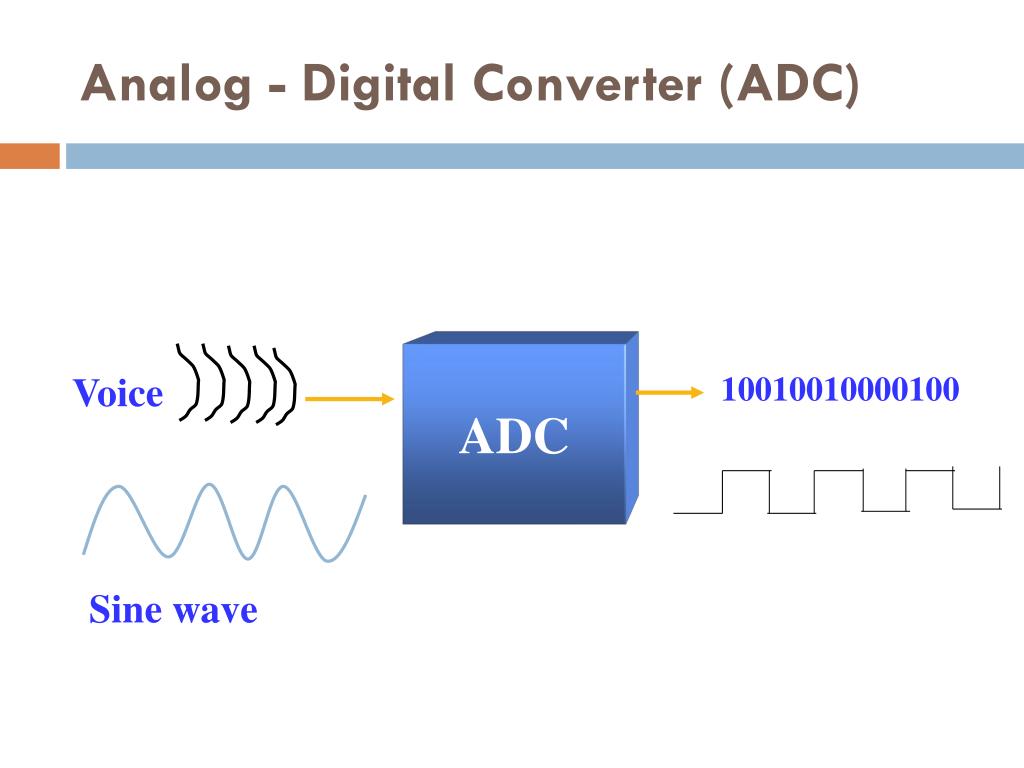 Analog - Digital Converter (ADC)

Voice

ADC

10010010000100

Sine wave